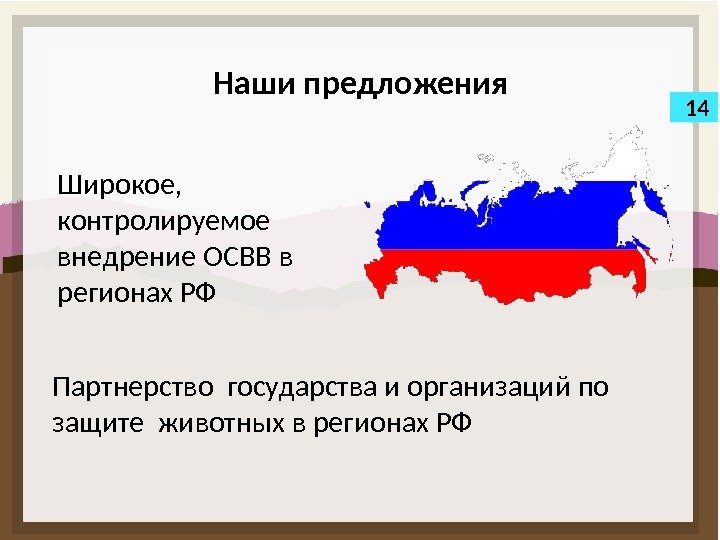 Наши предложения

14

Широкое, контролируемое внедрение ОСВВ в регионах РФ

Партнерство государства и организаций по защите животных в регионах РФ